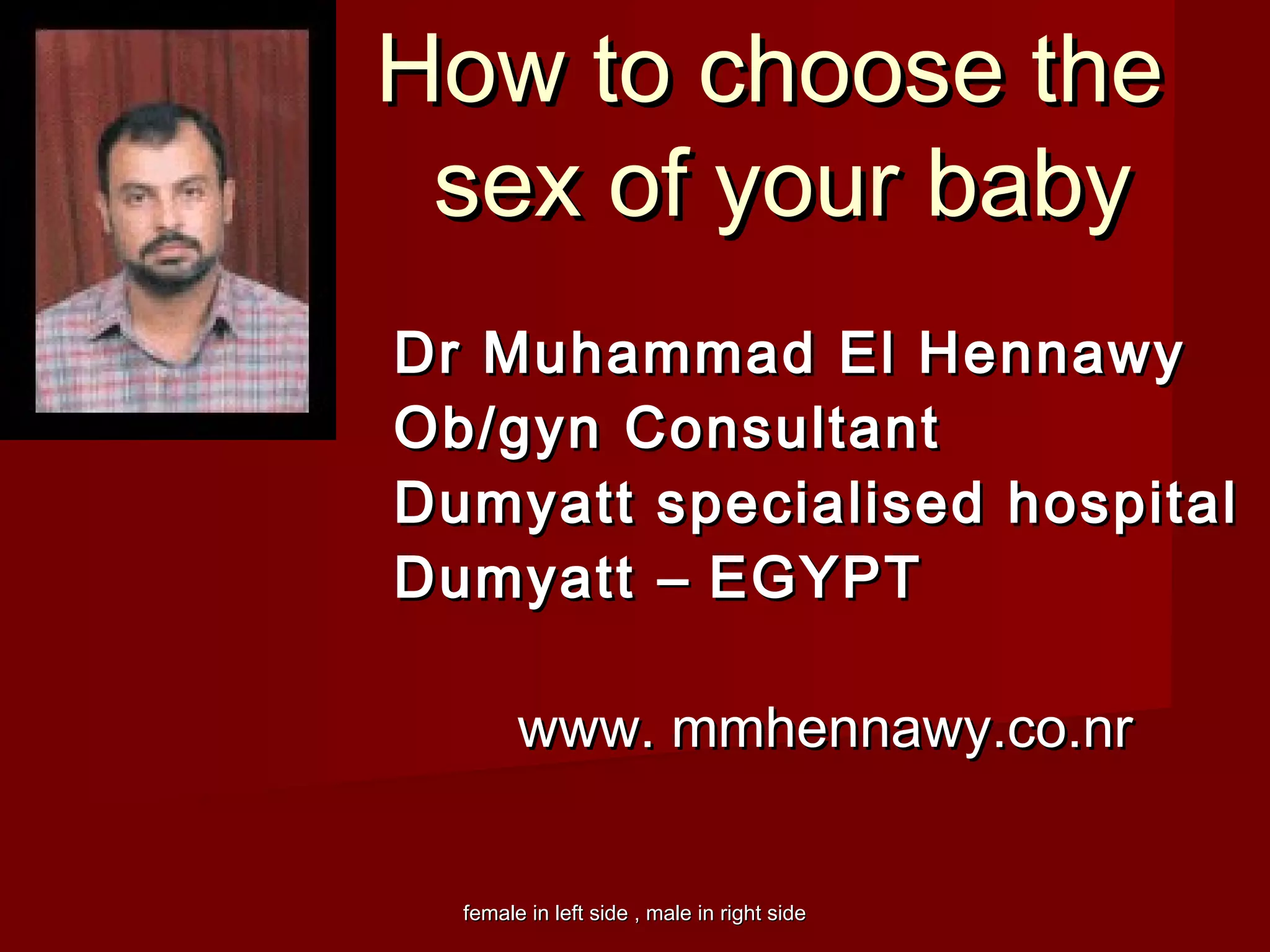 How to choose the sex of your baby

Dr Muhammad El Hennawy
Ob/gyn Consultant
Dumyatt specialised hospital
Dumyatt – EGYPT

www. mmhennawy.co.nr

female in left side , male in right side